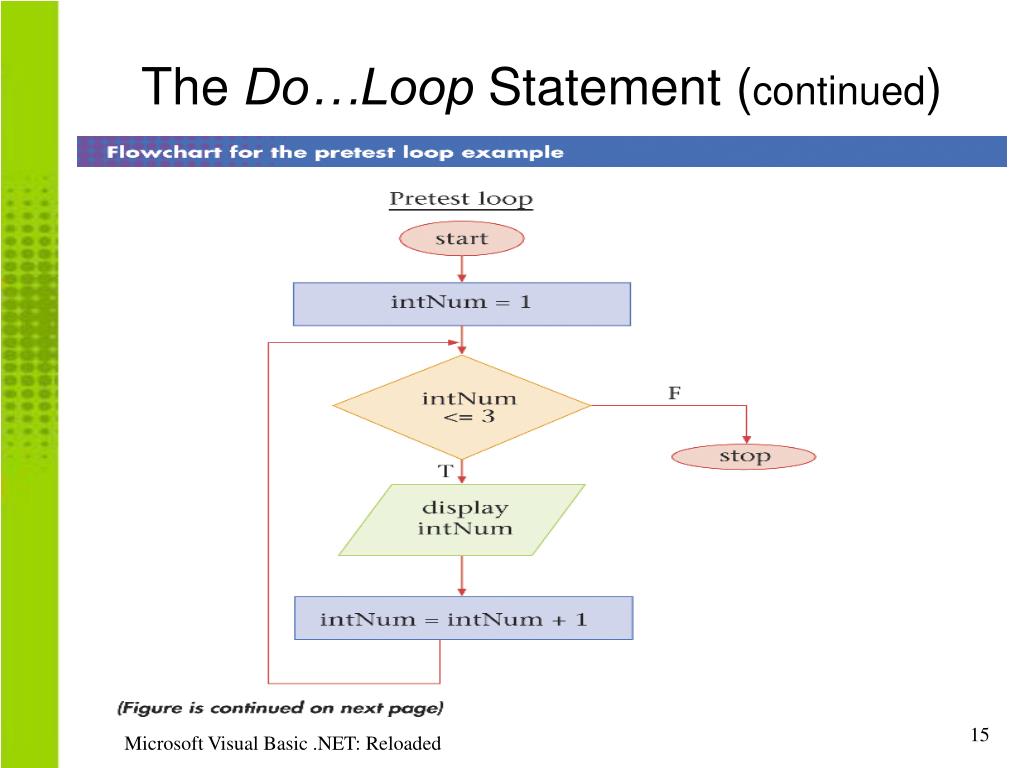 The Do…Loop Statement (continued)

Flowchart for the pretest loop example

Pretest loop

start

intNum = 1

intNum <= 3

F

stop

T

display intNum

intNum = intNum + 1

(Figure is continued on next page)

Microsoft Visual Basic .NET: Reloaded

15